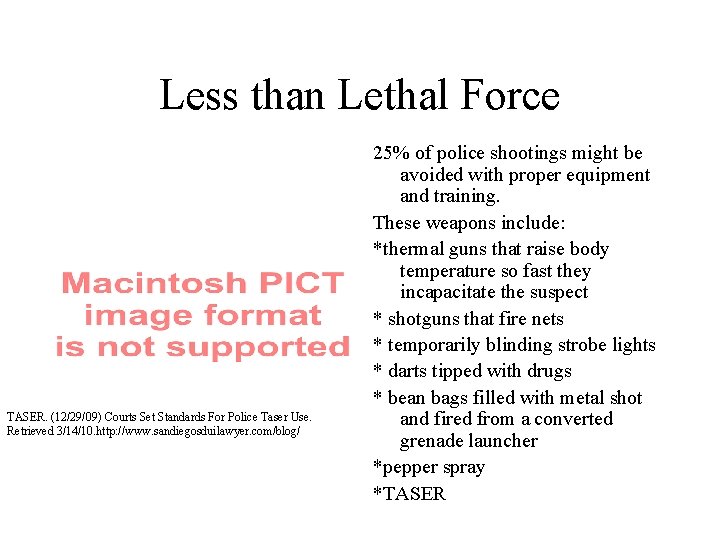 Less than Lethal Force

Macintosh PICT image format is not supported

TASER. (12/29/09) Courts Set Standards For Police Taser Use. Retrieved 3/14/10.http://www.sandiegosduilawyer.com/blog/

25% of police shootings might be avoided with proper equipment and training.

These weapons include:

*thermal guns that raise body temperature so fast they incapacitate the suspect

* shotguns that fire nets

* temporarily blinding strobe lights

* darts tipped with drugs

* bean bags filled with metal shot and fired from a converted grenade launcher

*pepper spray

*TASER